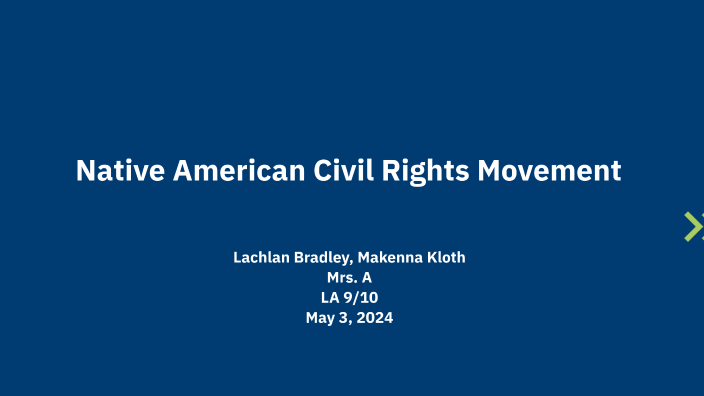 Native American Civil Rights Movement

Lachlan Bradley, Makenna Kloth
Mrs. A
LA 9/10
May 3, 2024